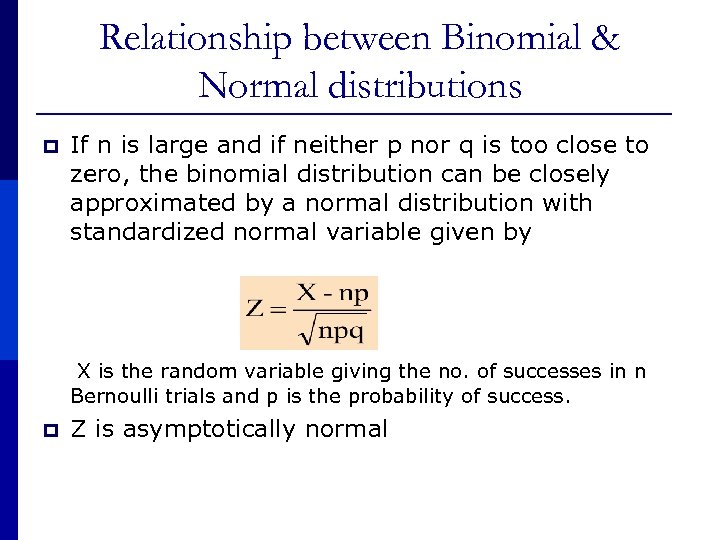 Relationship between Binomial & Normal distributions

If n is large and if neither p nor q is too close to zero, the binomial distribution can be closely approximated by a normal distribution with standardized normal variable given by

$Z = \frac{X - np}{\sqrt{npq}}$

X is the random variable giving the no. of successes in n Bernoulli trials and p is the probability of success.

Z is asymptotically normal